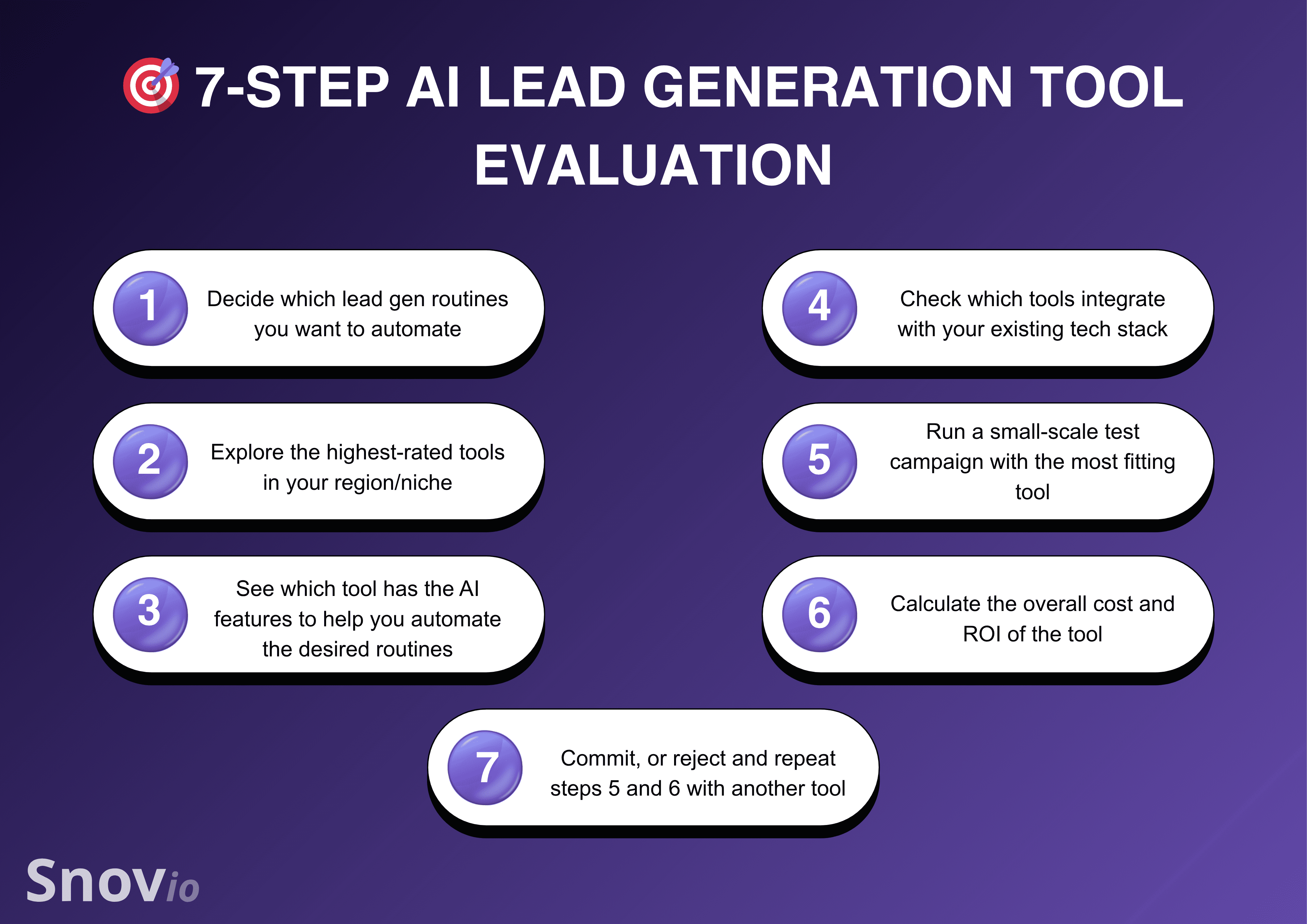 7-STEP AI LEAD GENERATION TOOL EVALUATION

1 Decide which lead gen routines you want to automate

2 Explore the highest-rated tools in your region/niche

3 See which tool has the AI features to help you automate the desired routines

4 Check which tools integrate with your existing tech stack

5 Run a small-scale test campaign with the most fitting tool

6 Calculate the overall cost and ROI of the tool

7 Commit, or reject and repeat steps 5 and 6 with another tool

Snovio